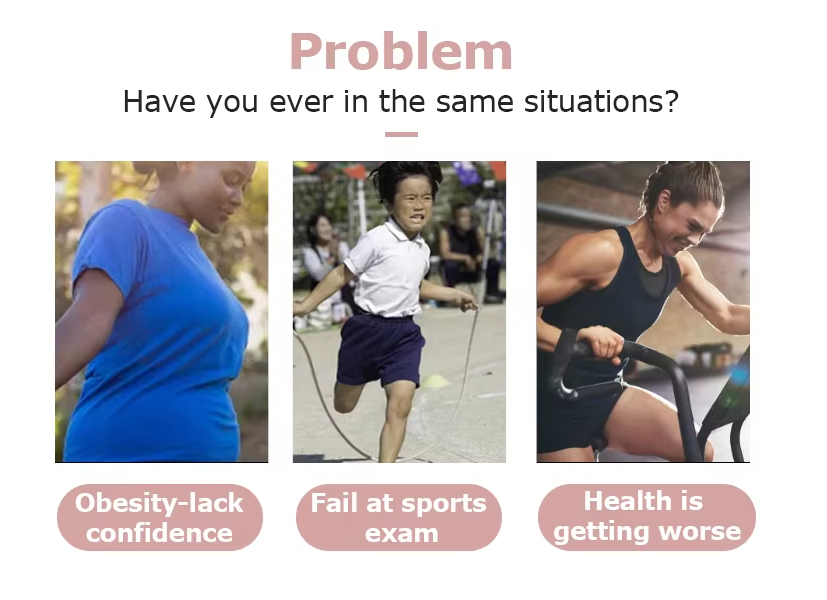 Problem

Have you ever in the same situations?

Obesity-lack confidence

Fail at sports exam

Health is getting worse